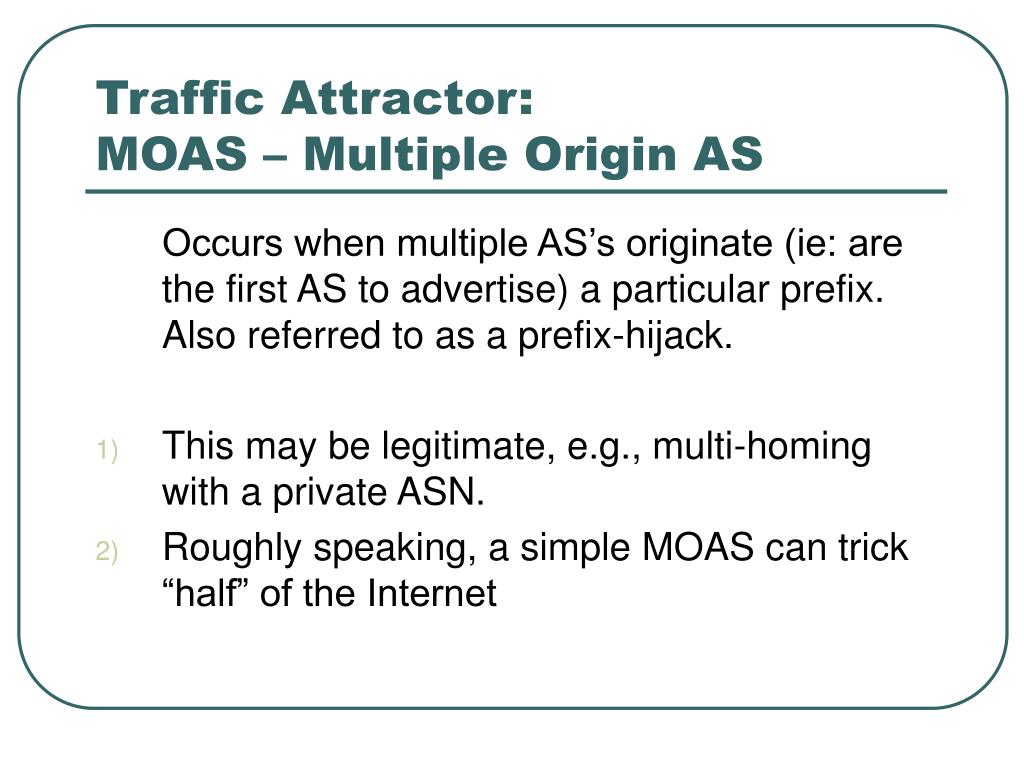 Traffic Attractor:
MOAS – Multiple Origin AS

Occurs when multiple AS’s originate (ie: are the first AS to advertise) a particular prefix. Also referred to as a prefix-hijack.

1) This may be legitimate, e.g., multi-homing with a private ASN.
2) Roughly speaking, a simple MOAS can trick “half” of the Internet